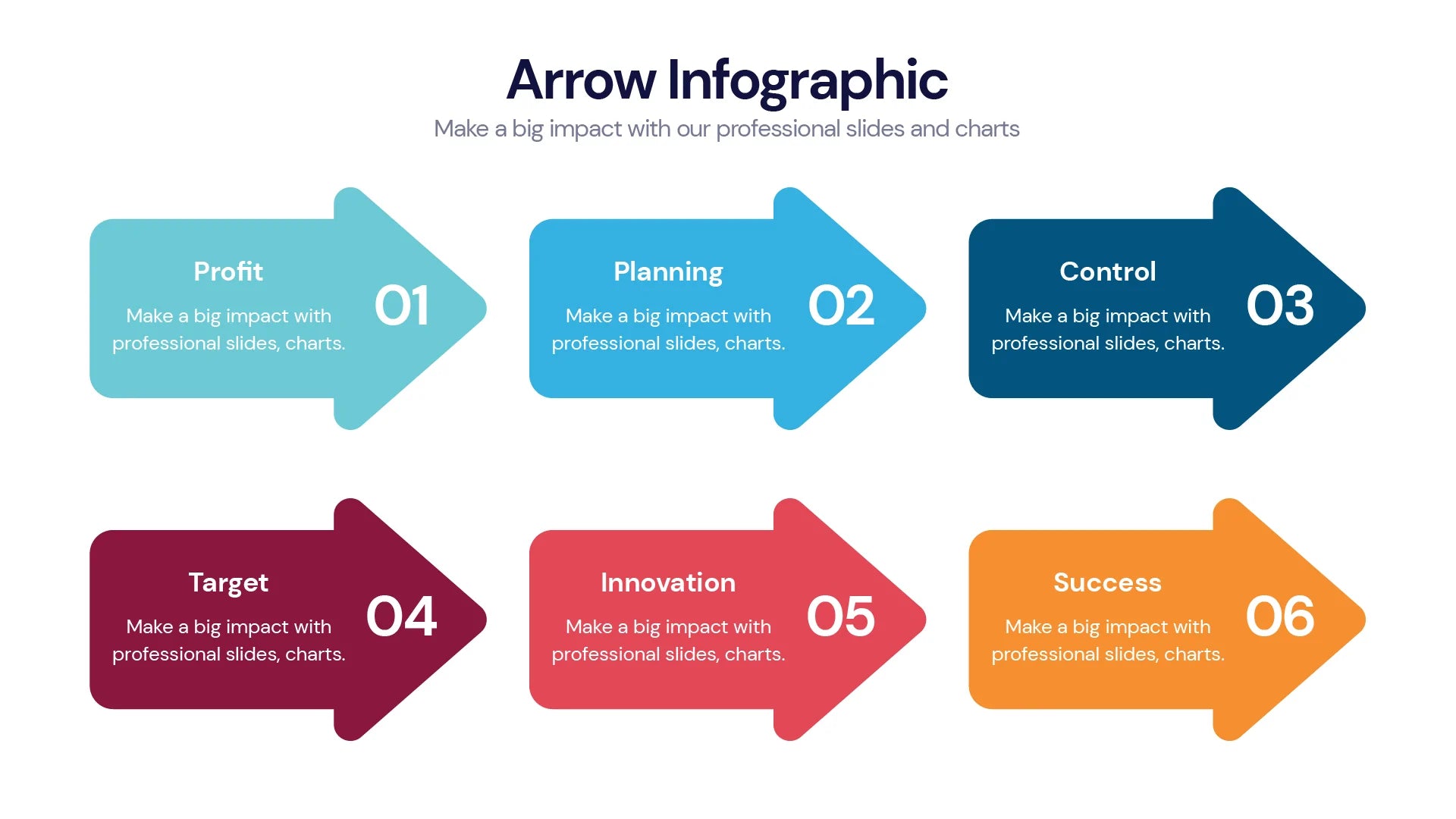 Arrow Infographic

Make a big impact with our professional slides and charts

Profit

Make a big impact with professional slides, charts.

01

Planning

Make a big impact with professional slides, charts.

02

Control

Make a big impact with professional slides, charts.

03

Target

Make a big impact with professional slides, charts.

04

Innovation

Make a big impact with professional slides, charts.

05

Success

Make a big impact with professional slides, charts.

06